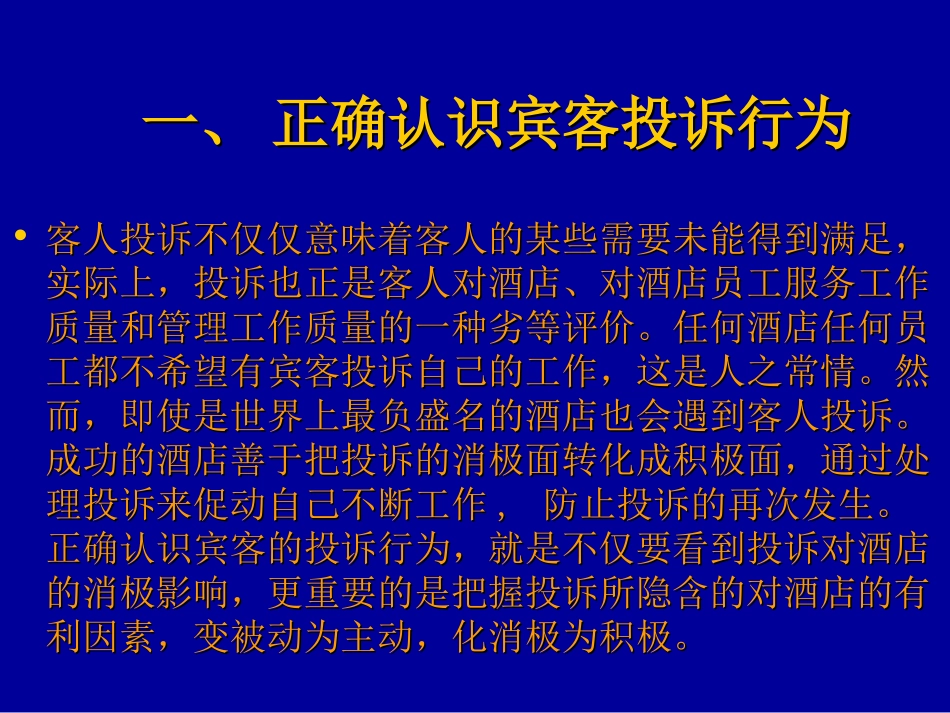 一、 正确认识宾客投诉行为

• 客人投诉不仅仅意味着客人的某些需要未能得到满足，实际上，投诉也正是客人对酒店、对酒店员工服务工作质量和管理工作质量的一种劣等评价。任何酒店任何员工都不希望有宾客投诉自己的工作，这是人之常情。然而，即使是世界上最负盛名的酒店也会遇到客人投诉。成功的酒店善于把投诉的消极面转化成积极面，通过处理投诉来促动自己不断工作， 防止投诉的再次发生。正确认识宾客的投诉行为，就是不仅要看到投诉对酒店的消极影响，更重要的是把握投诉所隐含的对酒店的有利因素，变被动为主动，化消极为积极。